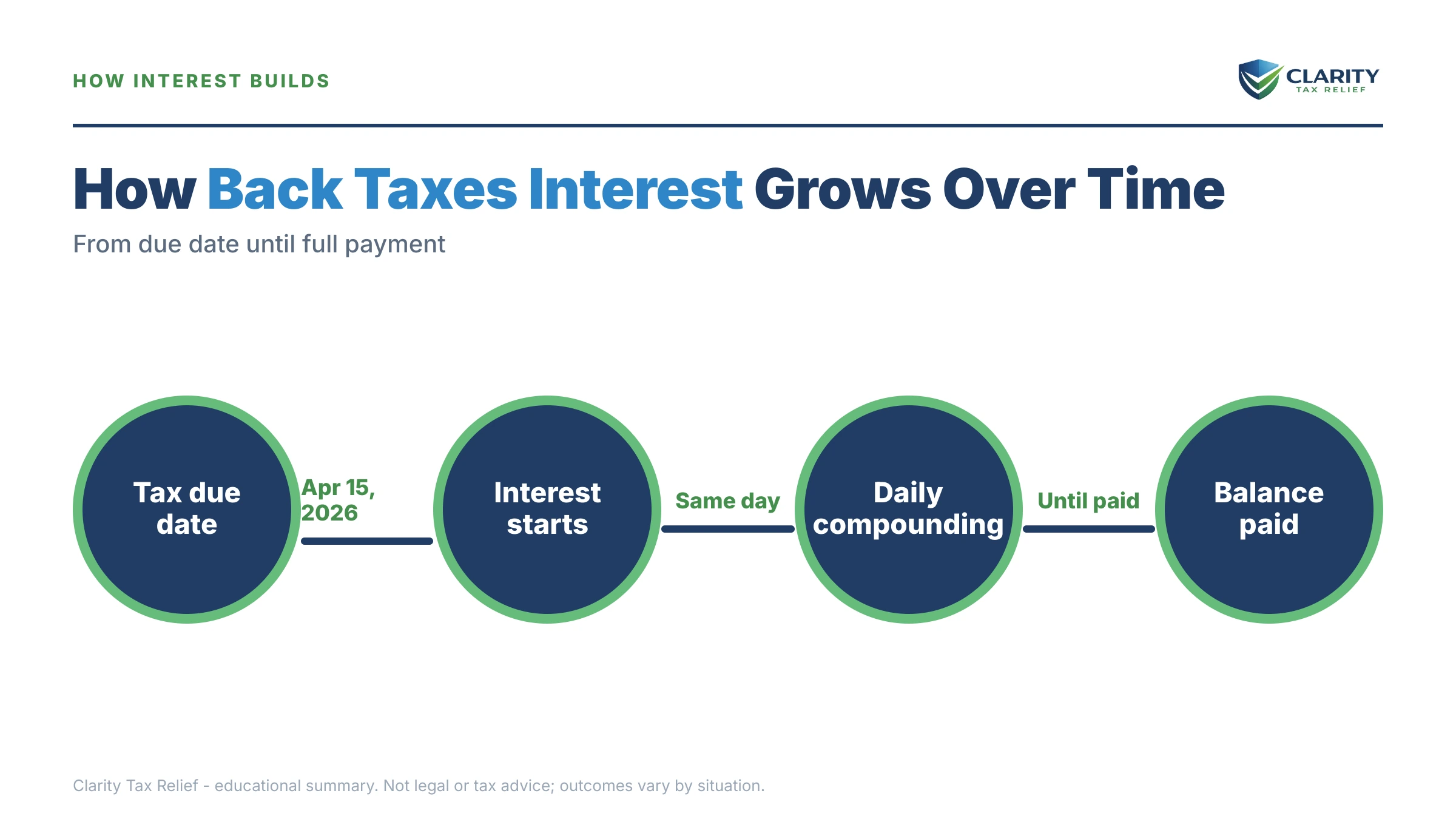 HOW INTEREST BUILDS

CLARITY
TAX RELIEF

How Back Taxes Interest Grows Over Time

From due date until full payment

Tax due date

Apr 15, 2026

Interest starts

Same day

Daily compounding

Until paid

Balance paid

Clarity Tax Relief - educational summary. Not legal or tax advice; outcomes vary by situation.